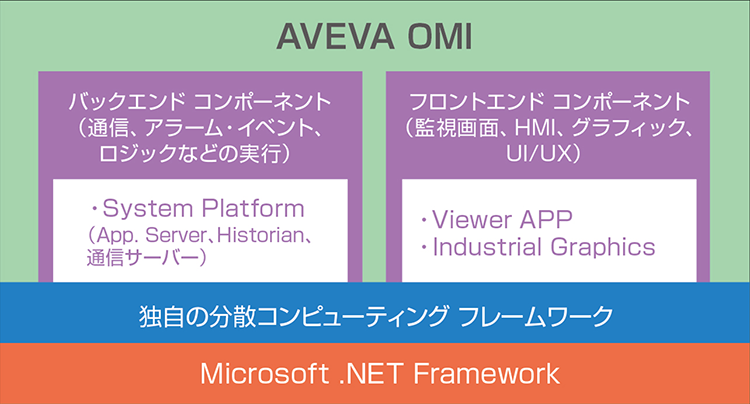 AVEVA OMI

バックエンド コンポーネント
（通信、アラーム・イベント、ロジックなどの実行）

・System Platform
（App. Server、Historian、通信サーバー）

フロントエンド コンポーネント
（監視画面、HMI、グラフィック、UI/UX）

・Viewer APP
・Industrial Graphics

独自の分散コンピューティング フレームワーク

Microsoft .NET Framework